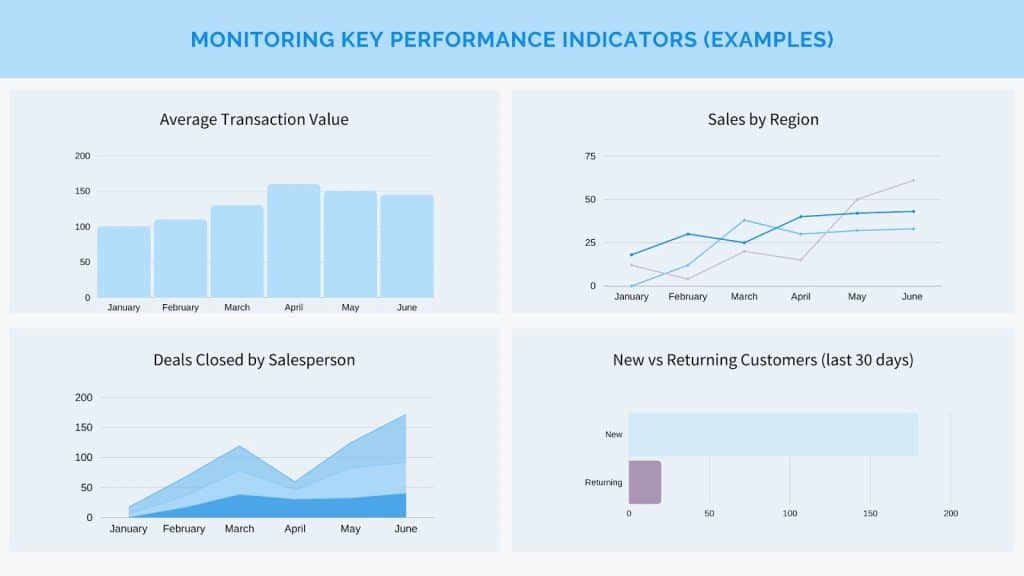 MONITORING KEY PERFORMANCE INDICATORS (EXAMPLES)

Average Transaction Value

200
150
100
50
0
January February March April May June

Sales by Region

75
50
25
0
January February March April May June

Deals Closed by Salesperson

200
150
100
50
0
January February March April May June

New vs Returning Customers (last 30 days)

New
Returning
0 50 100 150 200